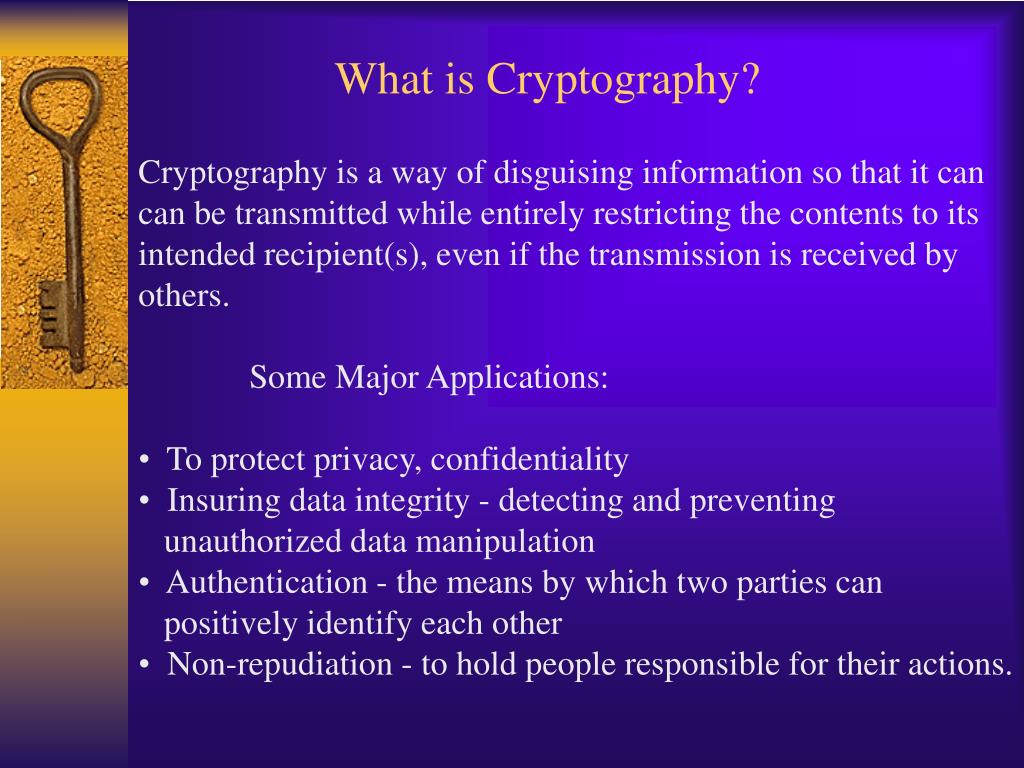 What is Cryptography?

Cryptography is a way of disguising information so that it can can be transmitted while entirely restricting the contents to its intended recipient(s), even if the transmission is received by others.

Some Major Applications:

• To protect privacy, confidentiality
• Insuring data integrity - detecting and preventing unauthorized data manipulation
• Authentication - the means by which two parties can positively identify each other
• Non-repudiation - to hold people responsible for their actions.